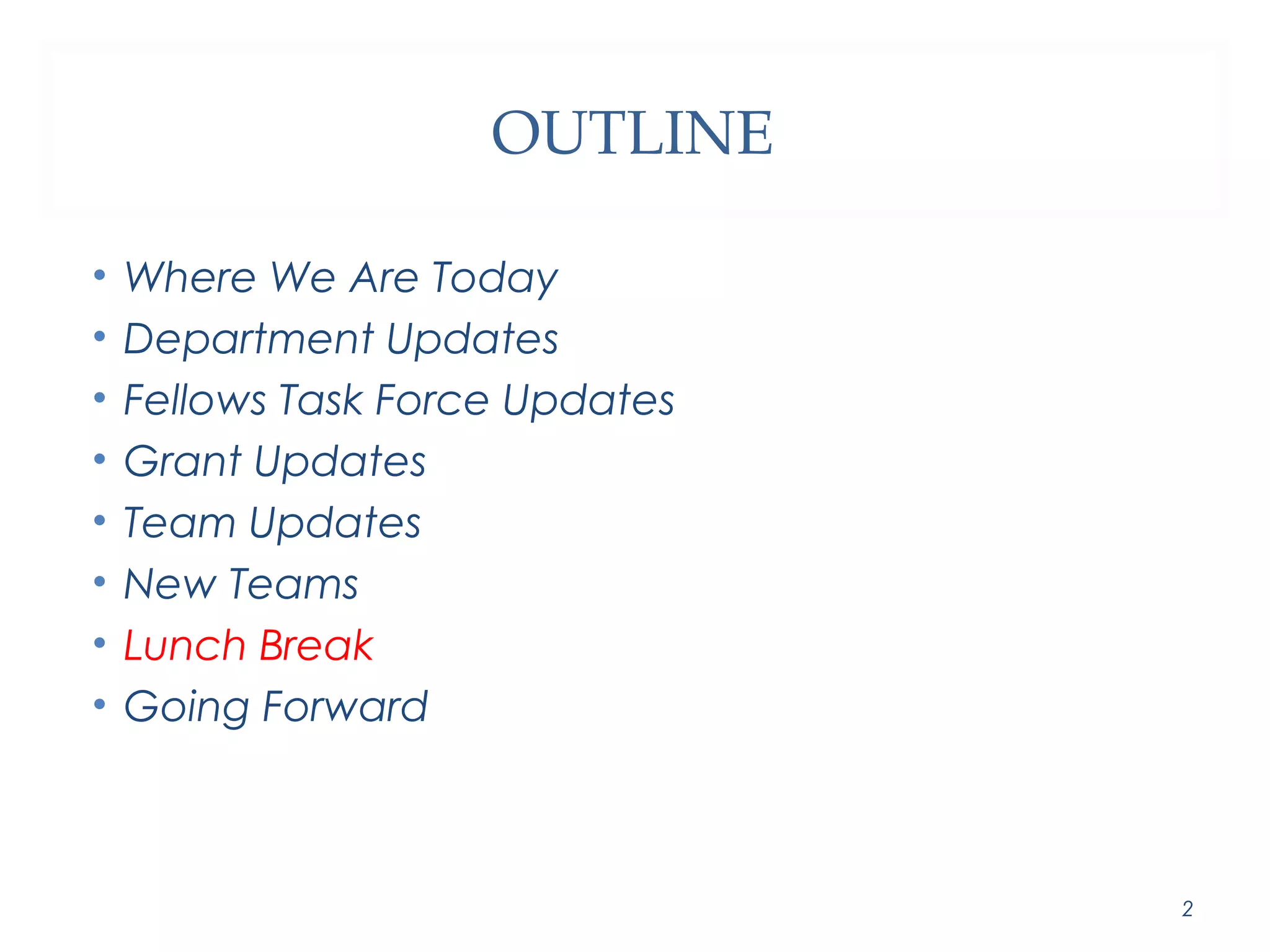 OUTLINE

• Where We Are Today
• Department Updates
• Fellows Task Force Updates
• Grant Updates
• Team Updates
• New Teams
• Lunch Break
• Going Forward

2